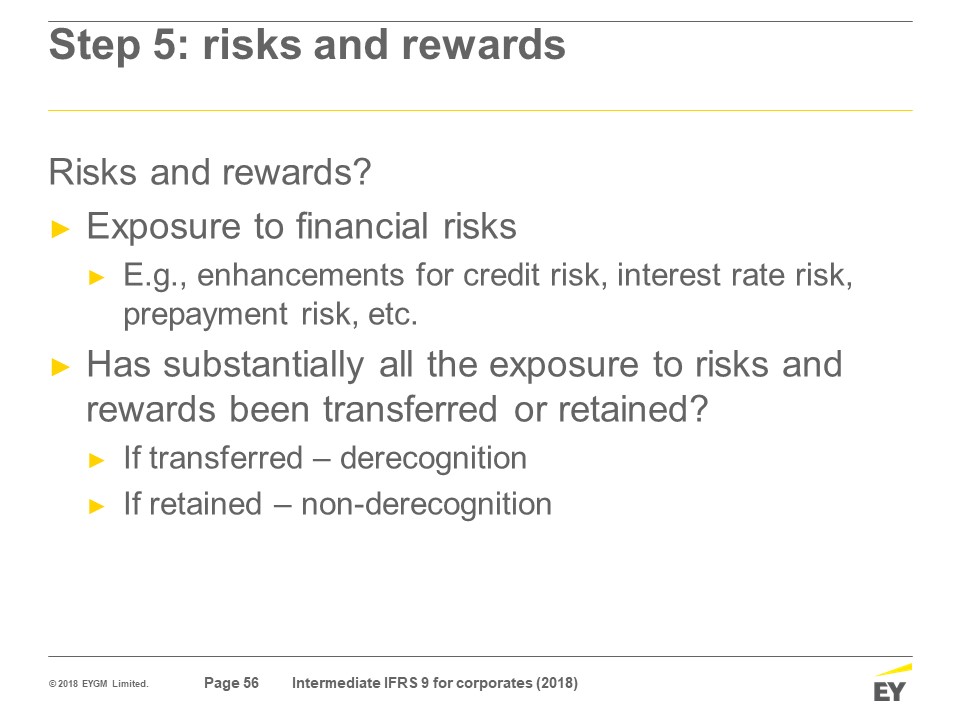 Step 5: risks and rewards

Risks and rewards?

► Exposure to financial risks

► E.g., enhancements for credit risk, interest rate risk, prepayment risk, etc.

► Has substantially all the exposure to risks and rewards been transferred or retained?

► If transferred – derecognition

► If retained – non-derecognition

© 2018 EYGM Limited. Page 56 Intermediate IFRS 9 for corporates (2018)

EY